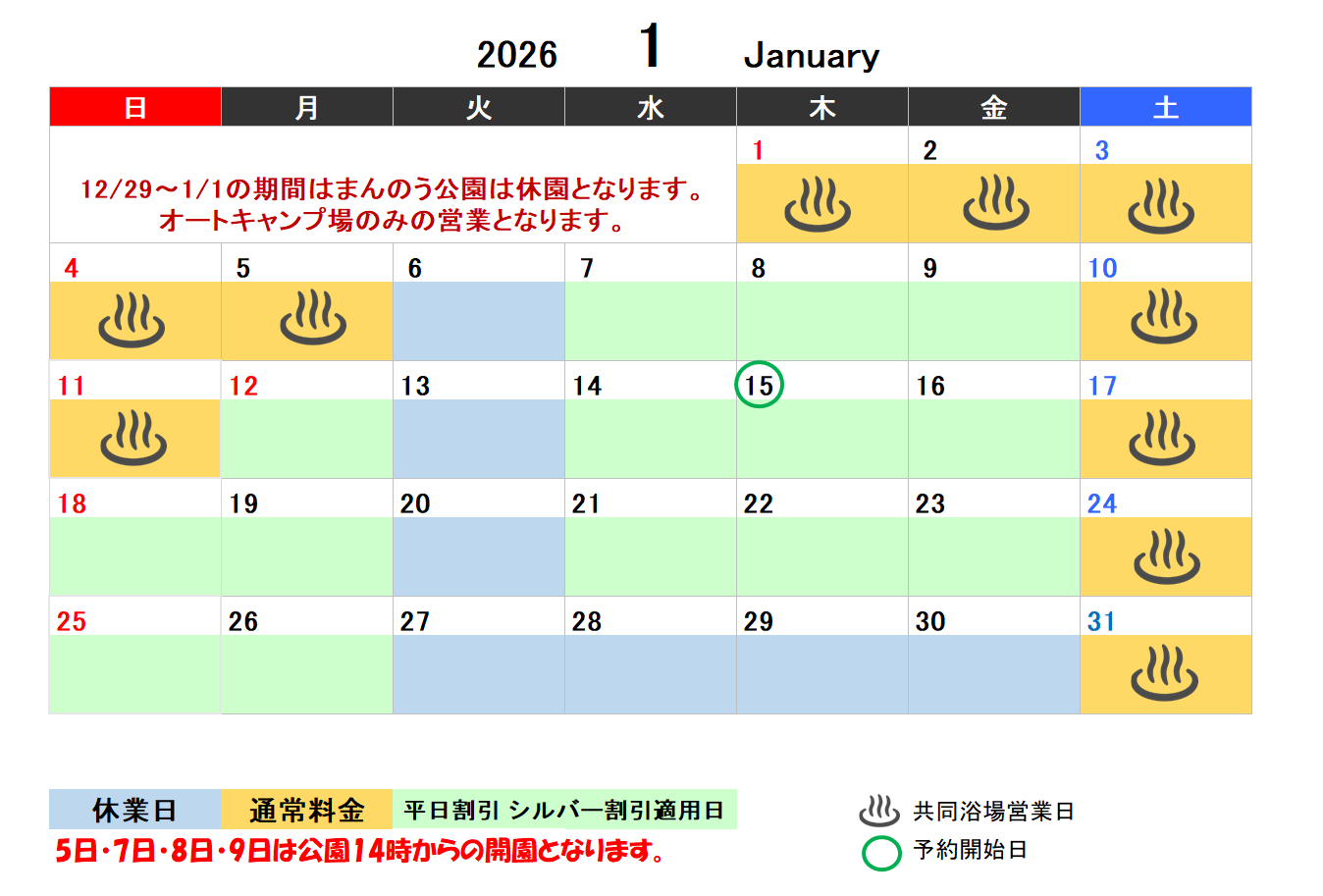 2026 1 January

| 日 | 月 | 火 | 水 | 木 | 金 | 土 |
|---|---|---|---|---|---|---|
| 12/29～1/1の期間はまんのう公園は休園となります。オートキャンプ場のみの営業となります。 | | | | 1 | 2 | 3 |
| 4 | 5 | 6 | 7 | 8 | 9 | 10 |
| 11 | 12 | 13 | 14 | 15 | 16 | 17 |
| 18 | 19 | 20 | 21 | 22 | 23 | 24 |
| 25 | 26 | 27 | 28 | 29 | 30 | 31 |

休業日 通常料金 平日割引 シルバー割引適用日

5日･7日･8日･9日は公園14時からの開園となります。

共同浴場営業日

予約開始日